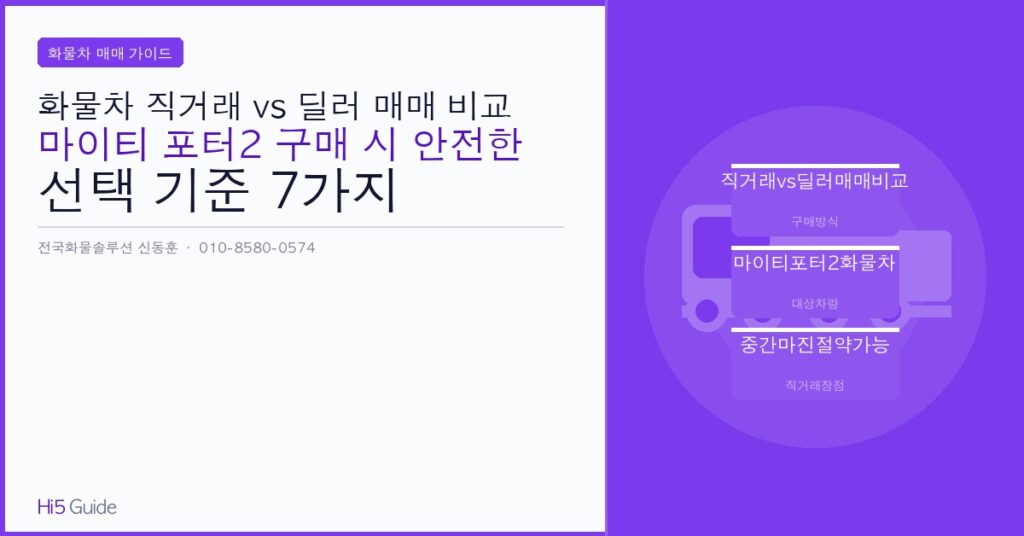 화물차 매매 가이드

화물차 직거래 vs 딜러 매매 비교
마이티 포터2 구매 시 안전한
선택 기준 7가지

전국화물솔루션 신동훈 · 010-8580-0574

Hi5 Guide

직거래vs딜러매매비교
구매방식

마이티포터2화물차
대상차량

중간마진절약가능
직거래장점